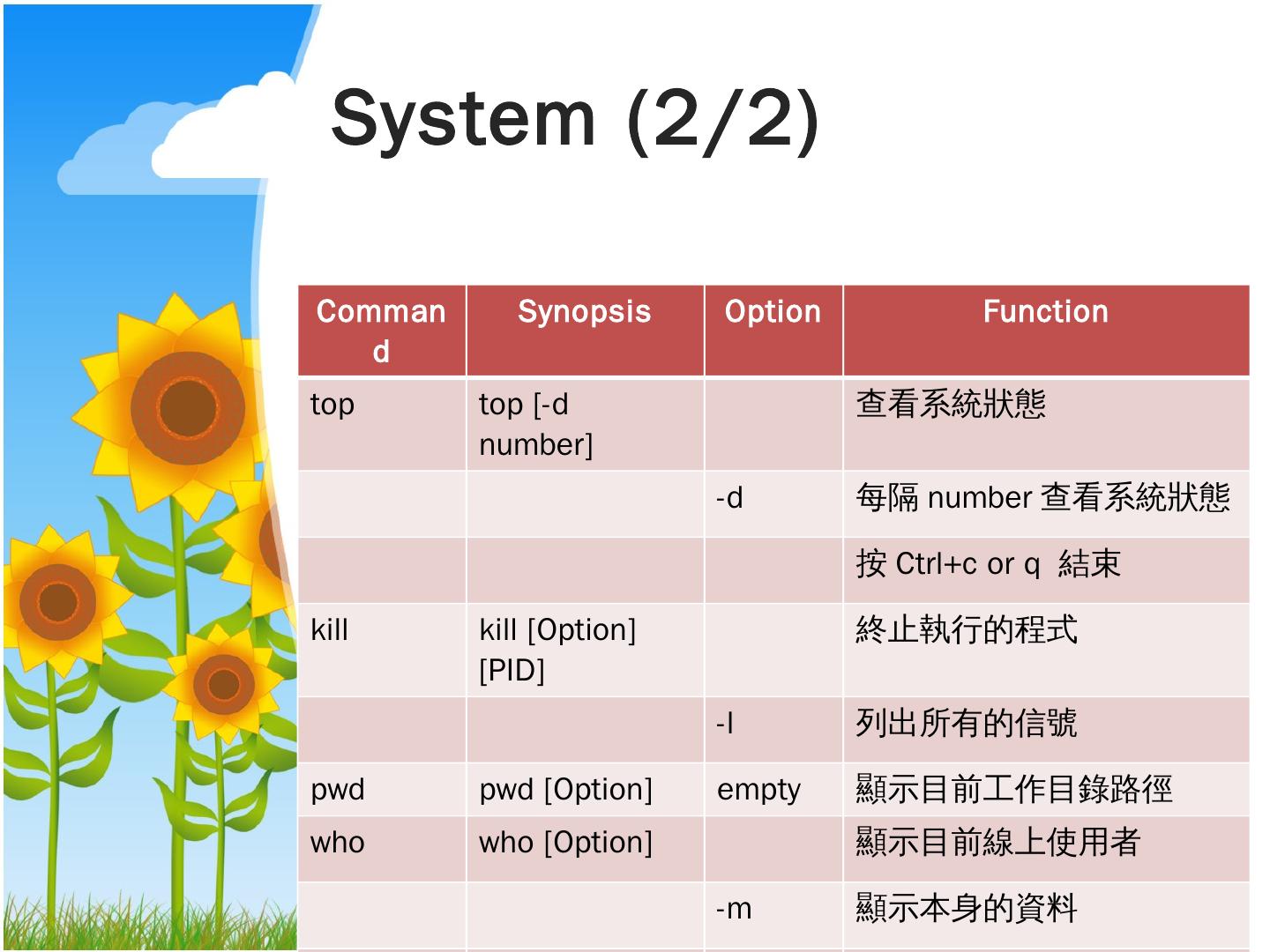 System (2/2)

| Command | Synopsis | Option | Function |
|---|---|---|---|
| top | top [-d number] | | 查看系統狀態 |
| | | -d | 每隔 number 查看系統狀態 |
| | | | 按 Ctrl+c or q 結束 |
| kill | kill [Option] [PID] | | 終止執行的程式 |
| | | -l | 列出所有的信號 |
| pwd | pwd [Option] | empty | 顯示目前工作目錄路徑 |
| who | who [Option] | | 顯示目前線上使用者 |
| | | -m | 顯示本身的資料 |